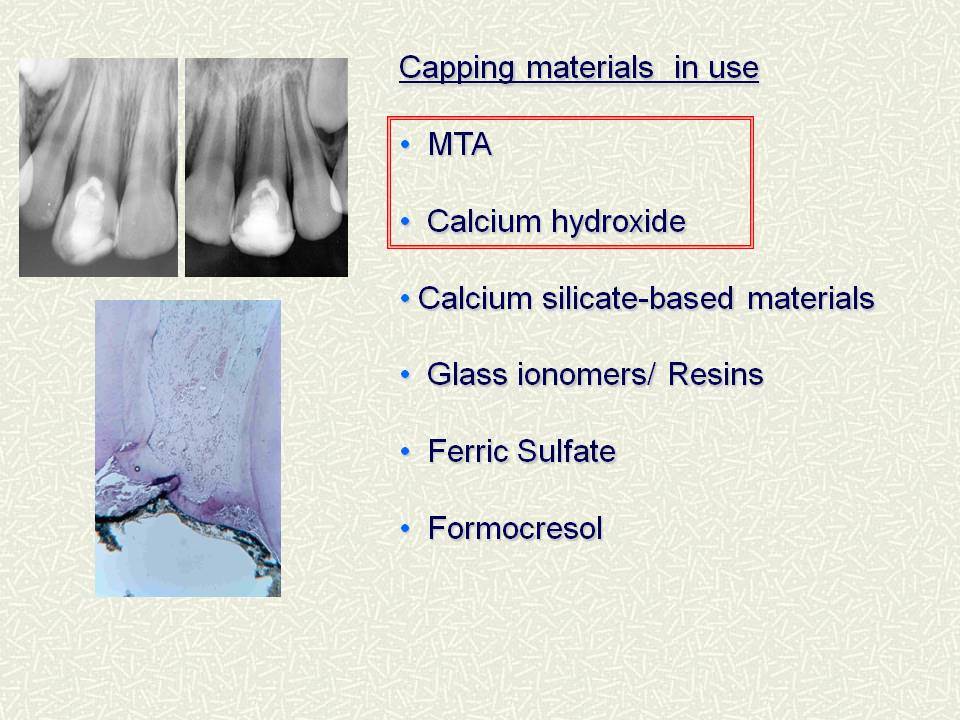 Capping materials in use

• MTA

• Calcium hydroxide

• Calcium silicate-based materials

• Glass ionomers/ Resins

• Ferric Sulfate

• Formocresol